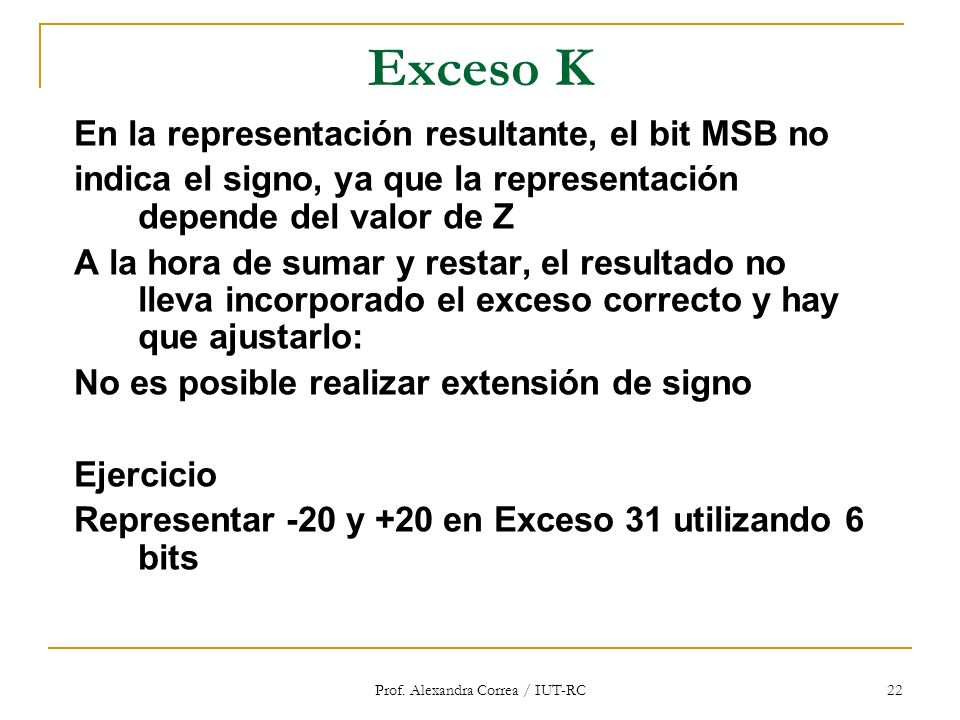 Exceso K

En la representación resultante, el bit MSB no

indica el signo, ya que la representación depende del valor de Z

A la hora de sumar y restar, el resultado no lleva incorporado el exceso correcto y hay que ajustarlo:

No es posible realizar extensión de signo

Ejercicio

Representar -20 y +20 en Exceso 31 utilizando 6 bits

Prof. Alexandra Correa / IUT-RC

22